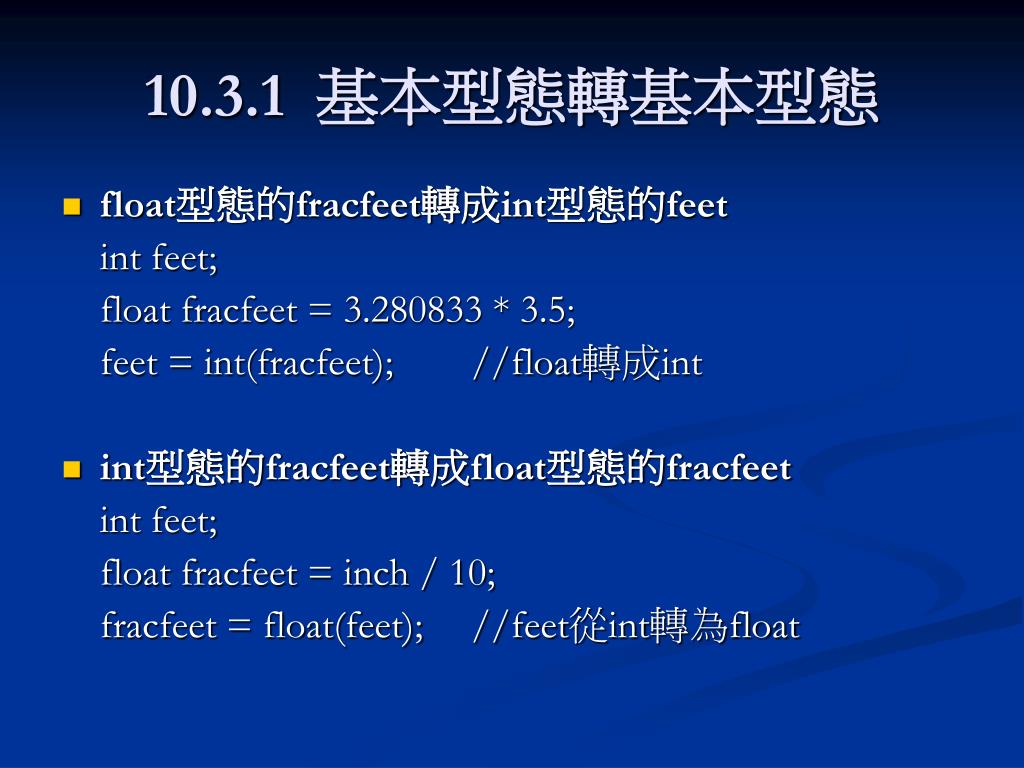 10.3.1 基本型態轉基本型態

float型態的fracfeet轉成int型態的feet
int feet;
float fracfeet = 3.280833 * 3.5;
feet = int(fracfeet); //float轉成int

int型態的fracfeet轉成float型態的fracfeet
int feet;
float fracfeet = inch / 10;
fracfeet = float(feet); //feet從int轉為float